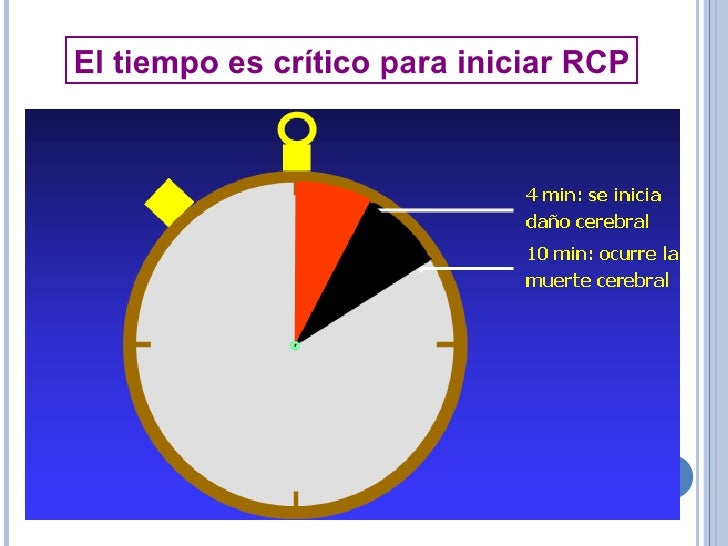 El tiempo es crítico para iniciar RCP

4 min: se inicia daño cerebral

10 min: ocurre la muerte cerebral